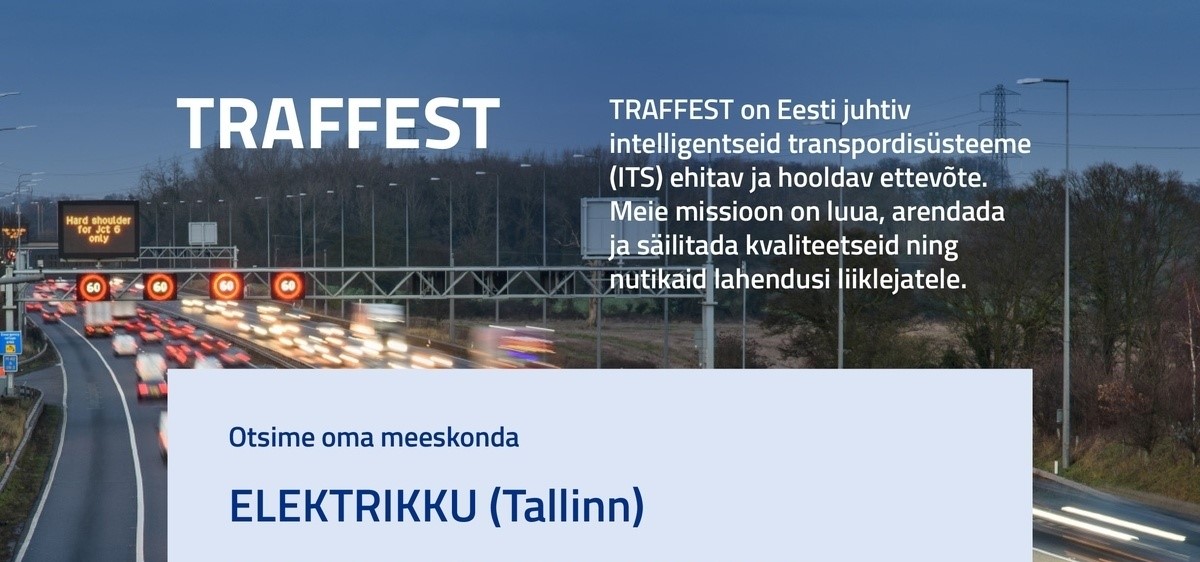 TRAFFEST

TRAFFEST on Eesti juhtiv intelligentseid transpordisüsteeme (ITS) ehitav ja hooldav ettevõte. Meie missioon on luua, arendada ja säilitada kvaliteetseid ning nutikaid lahendusi liiklejatele.

Hard shoulder for Jct 6 only

60 60 60 60

Otsime oma meeskonda

ELEKTRIKKU (Tallinn)